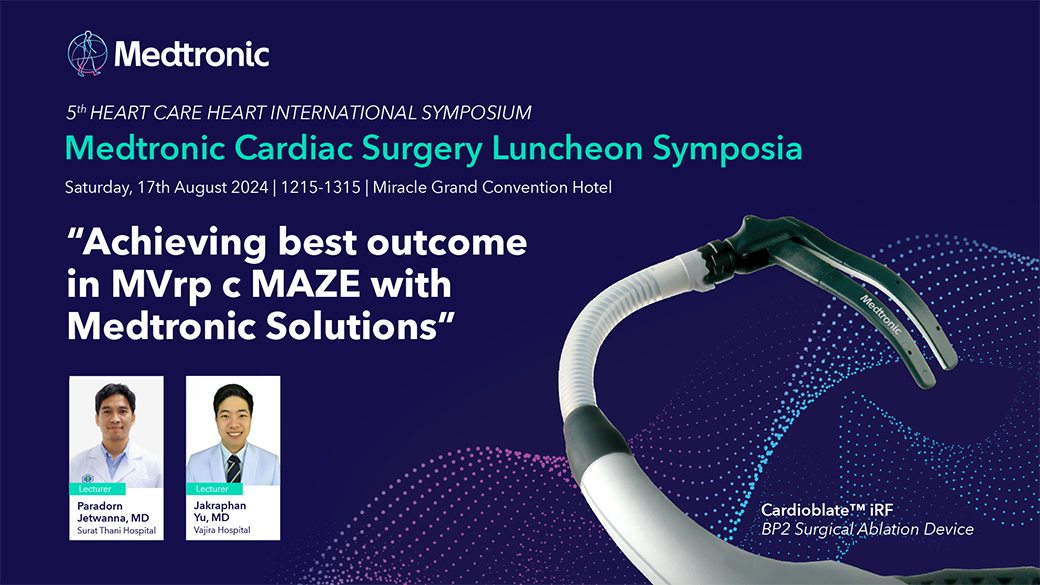 Medtronic

5$^{th}$ HEART CARE HEART INTERNATIONAL SYMPOSIUM

Medtronic Cardiac Surgery Luncheon Symposia

Saturday, 17th August 2024 | 1215-1315 | Miracle Grand Convention Hotel

"Achieving best outcome in MVrp c MAZE with Medtronic Solutions"

Lecturer
Paradorn Jetwanna, MD
Surat Thani Hospital

Lecturer
Jakraphan Yu, MD
Vajira Hospital

Medtronic

Cardioblate™ iRF
BP2 Surgical Ablation Device